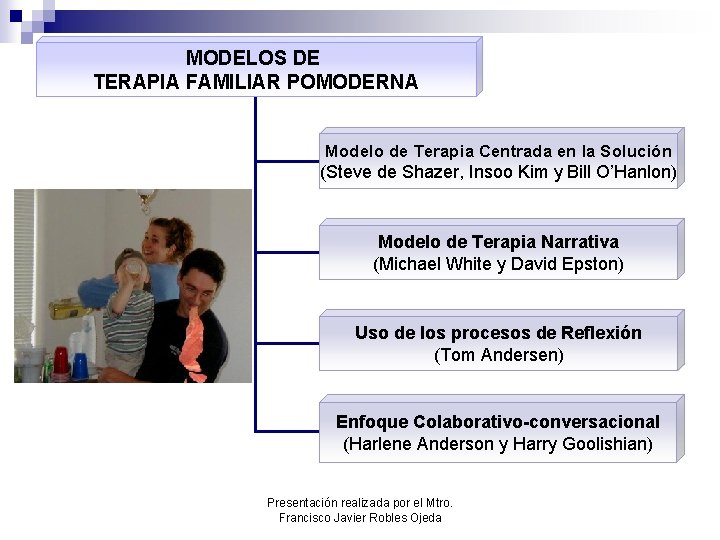 MODELOS DE
TERAPIA FAMILIAR POMODERNA

Modelo de Terapia Centrada en la Solución
(Steve de Shazer, Insoo Kim y Bill O'Hanlon)

Modelo de Terapia Narrativa
(Michael White y David Epston)

Uso de los procesos de Reflexión
(Tom Andersen)

Enfoque Colaborativo-conversacional
(Harlene Anderson y Harry Goolishian)

Presentación realizada por el Mtro.
Francisco Javier Robles Ojeda